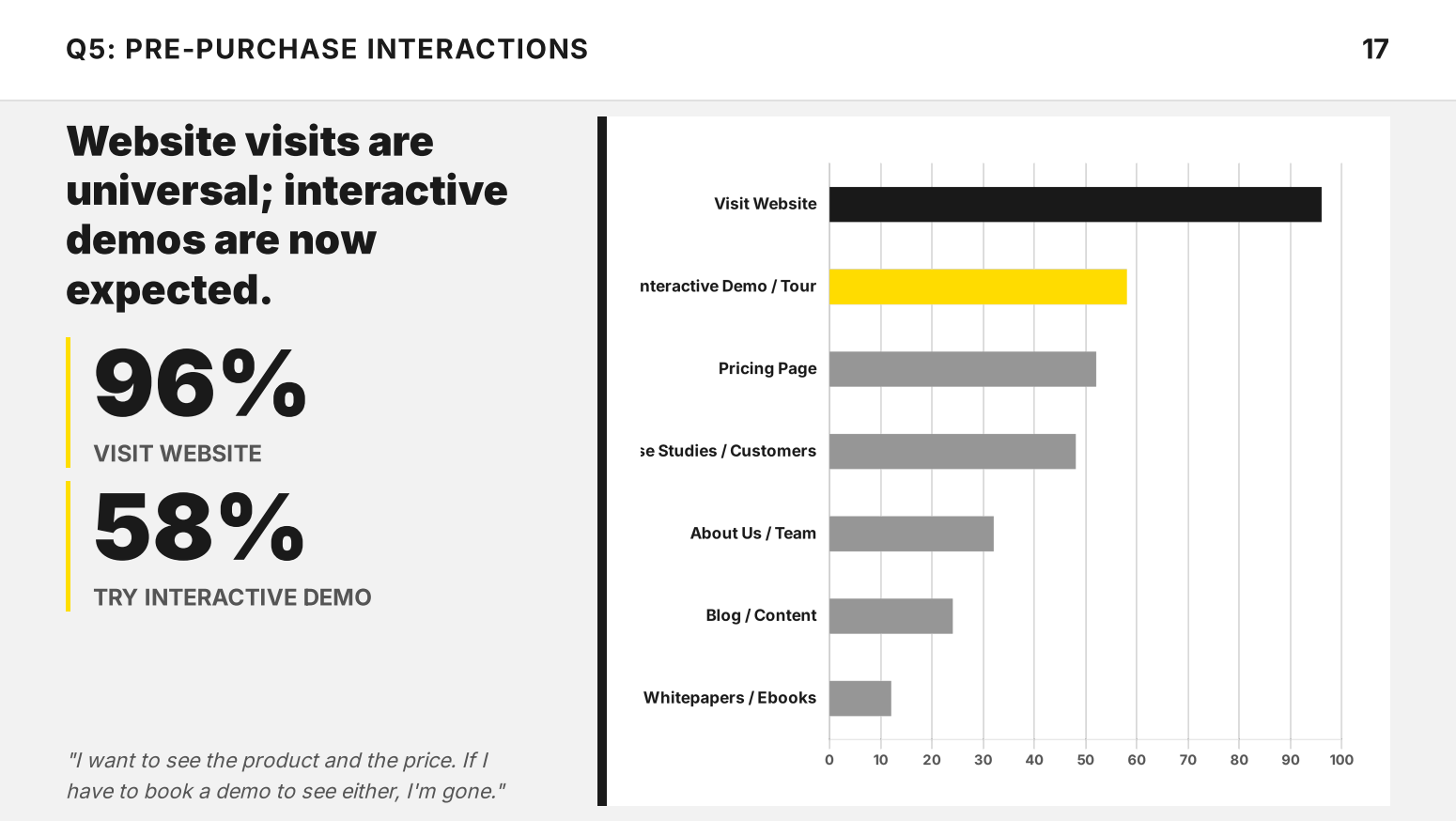 Q5: PRE-PURCHASE INTERACTIONS

17

Website visits are universal; interactive demos are now expected.

96%

VISIT WEBSITE

58%

TRY INTERACTIVE DEMO

"I want to see the product and the price. If I have to book a demo to see either, I'm gone."

Visit Website

nteractive Demo / Tour

Pricing Page

se Studies / Customers

About Us / Team

Blog / Content

Whitepapers / Ebooks

0 10 20 30 40 50 60 70 80 90 100